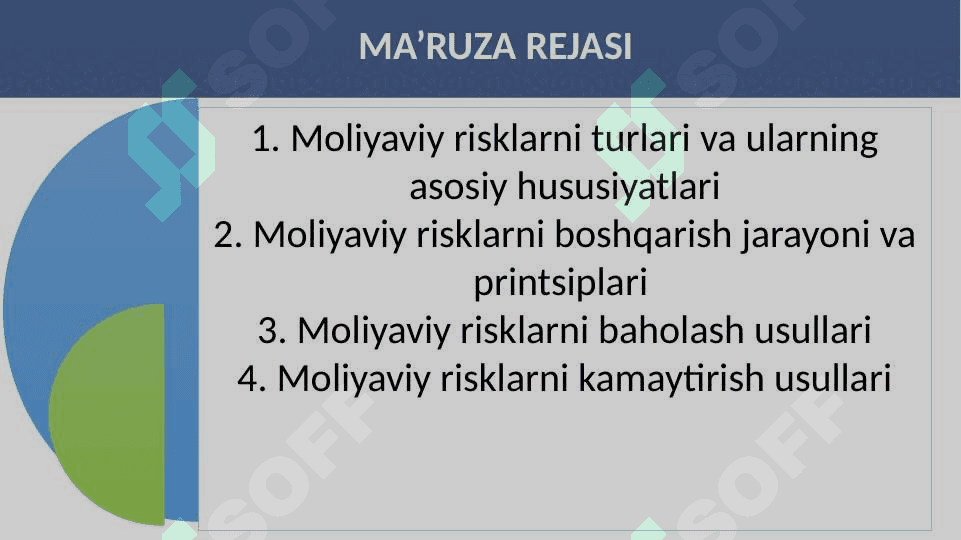 MA’RUZA REJASI

1. Moliyaviy risklarni turlari va ularning asosiy hususiyatlari
2. Moliyaviy risklarni boshqarish jarayoni va printsiplari
3. Moliyaviy risklarni baholash usullari
4. Moliyaviy risklarni kamaytirish usullari

SOFF SOFF SOFF SOFF